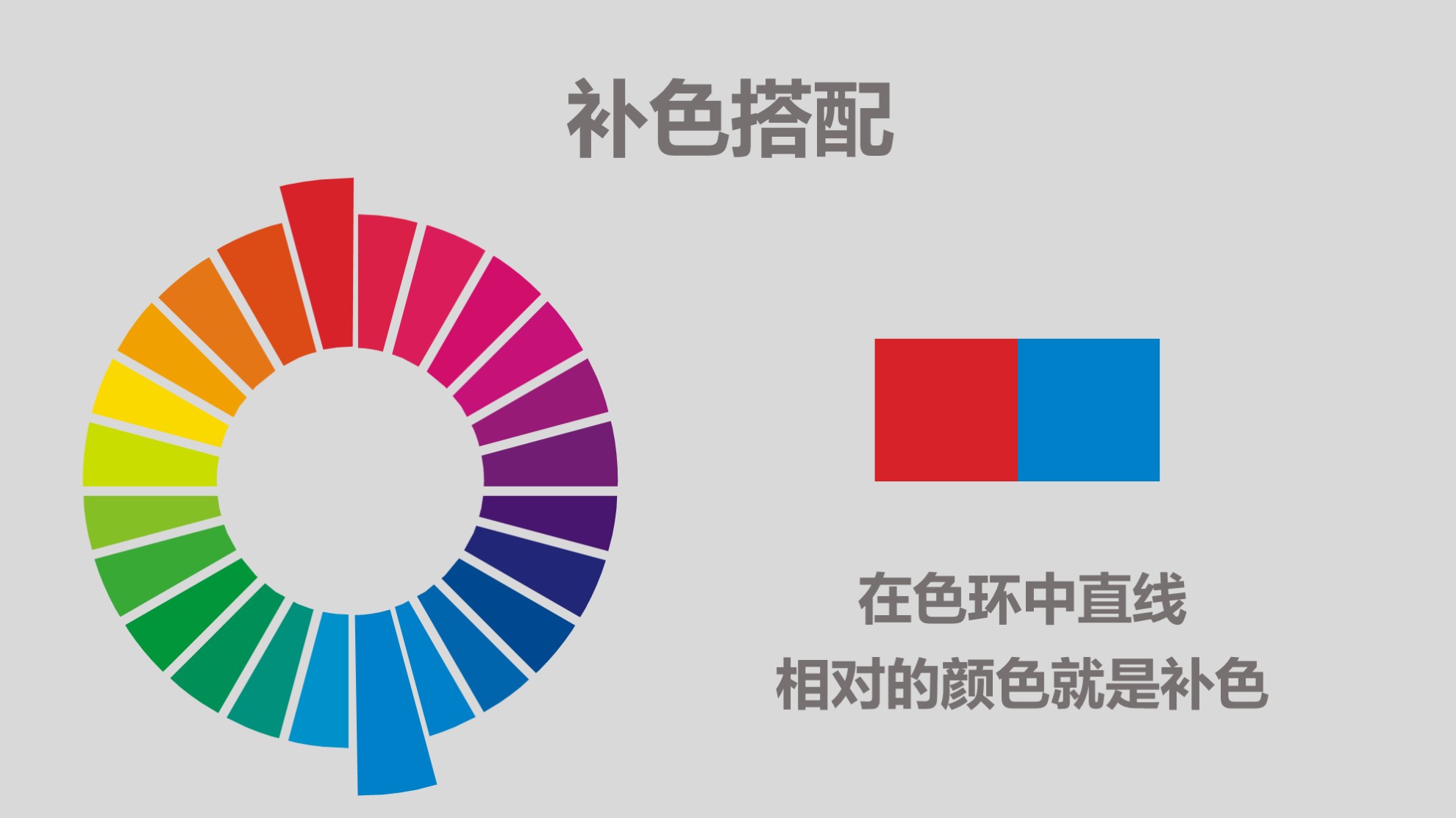 补色搭配

在色环中直线
相对的颜色就是补色